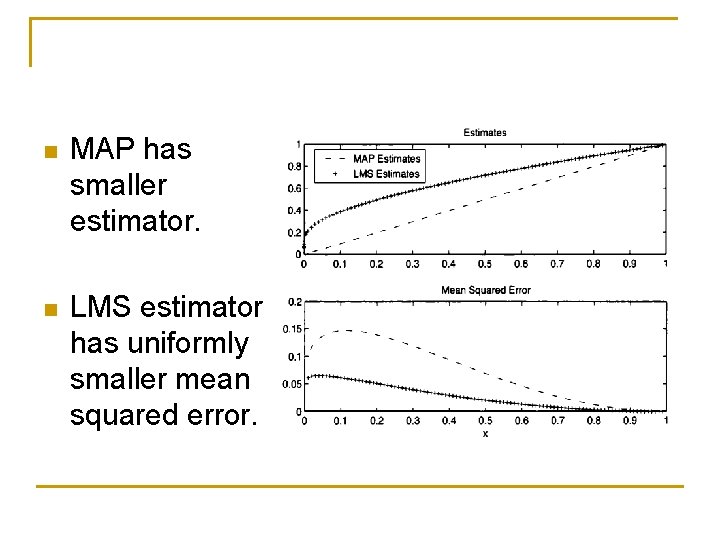 MAP has smaller estimator.

LMS estimator has uniformly smaller mean squared error.

Estimates

MAP Estimates
LMS Estimates

1
0.8
0.6
0.4
0.2
0

0 0.1 0.2 0.3 0.4 0.5 0.6 0.7 0.8 0.9 1

Mean Squared Error

0.2
0.15
0.1
0.05
0

0 0.1 0.2 0.3 0.4 0.5 0.6 0.7 0.8 0.9 1
x